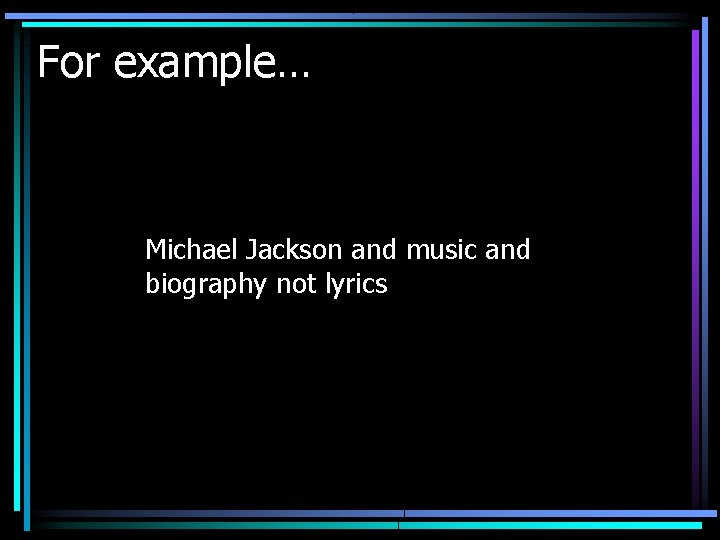 For example…

Michael Jackson and music and biography not lyrics